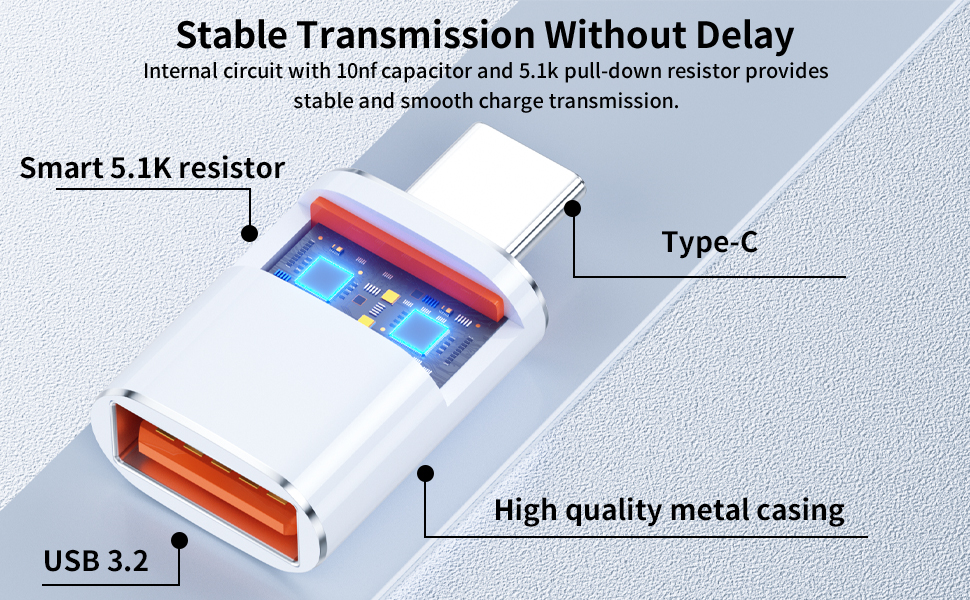 Stable Transmission Without Delay

Internal circuit with 10nf capacitor and 5.1k pull-down resistor provides stable and smooth charge transmission.

Smart 5.1K resistor

Type-C

High quality metal casing

USB 3.2